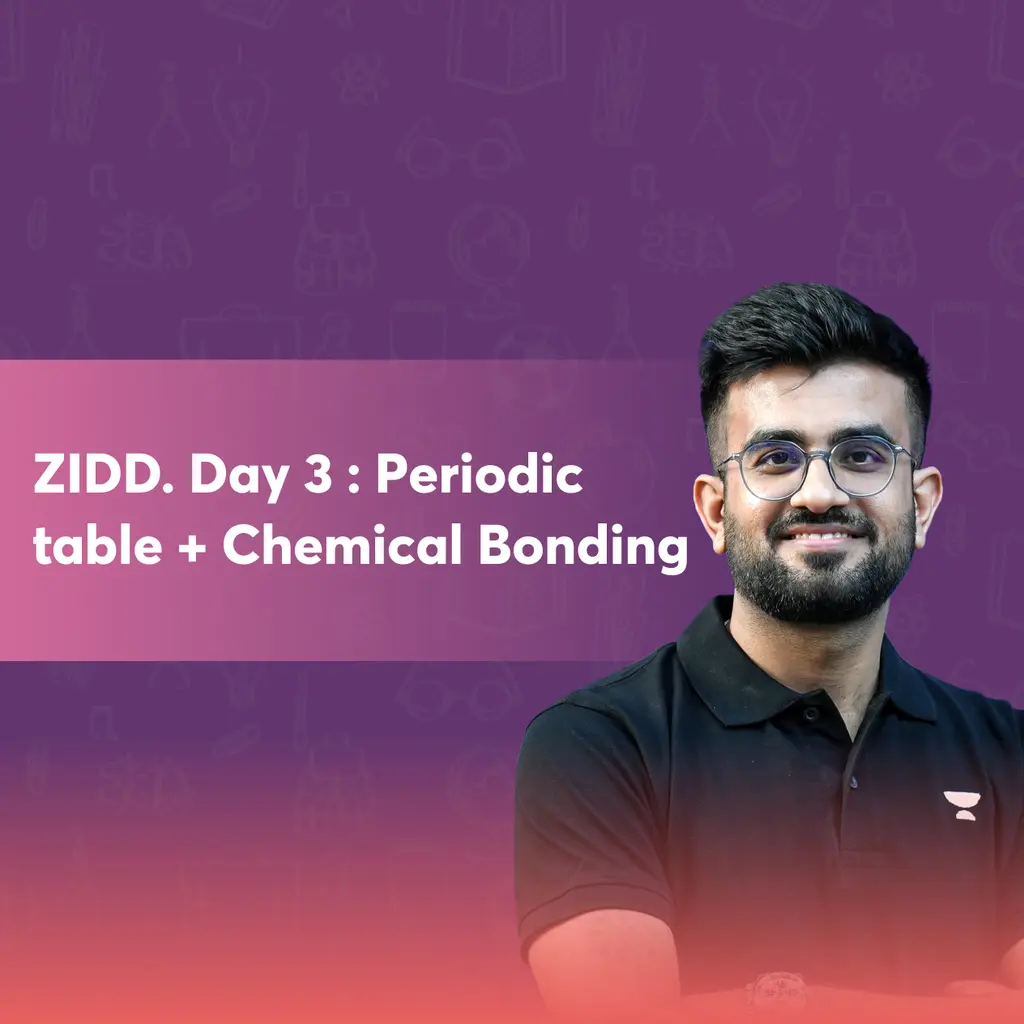 ZIDD. Day 3 : Periodic table + Chemical Bonding